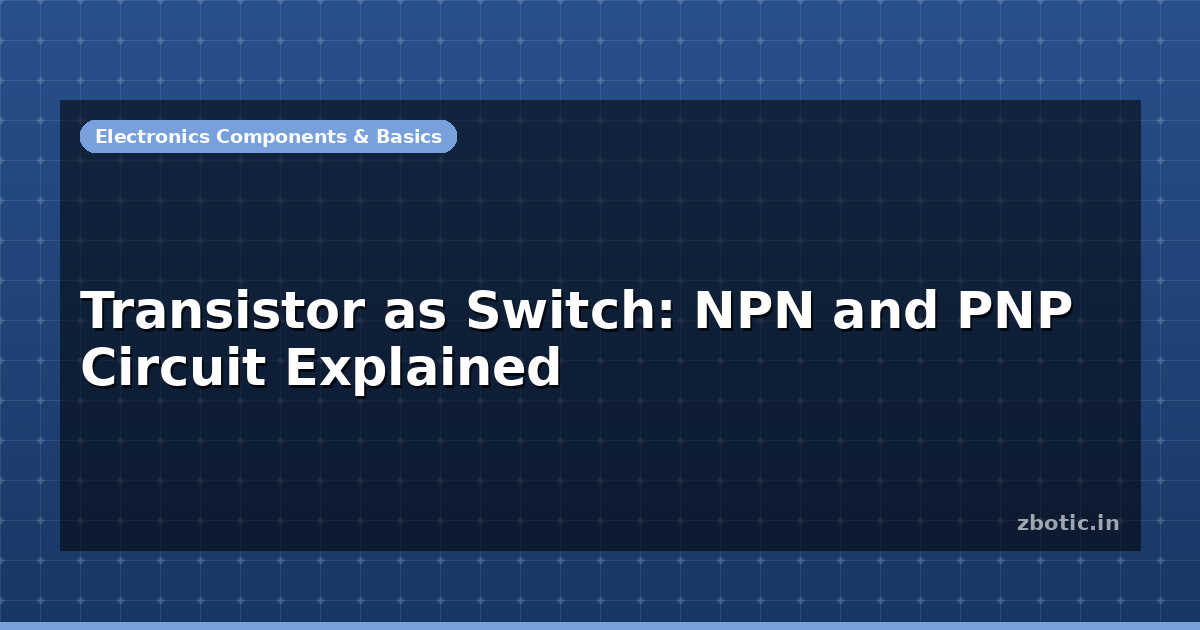 Electronics Components & Basics

Transistor as Switch: NPN and PNP Circuit Explained

zbotic.in